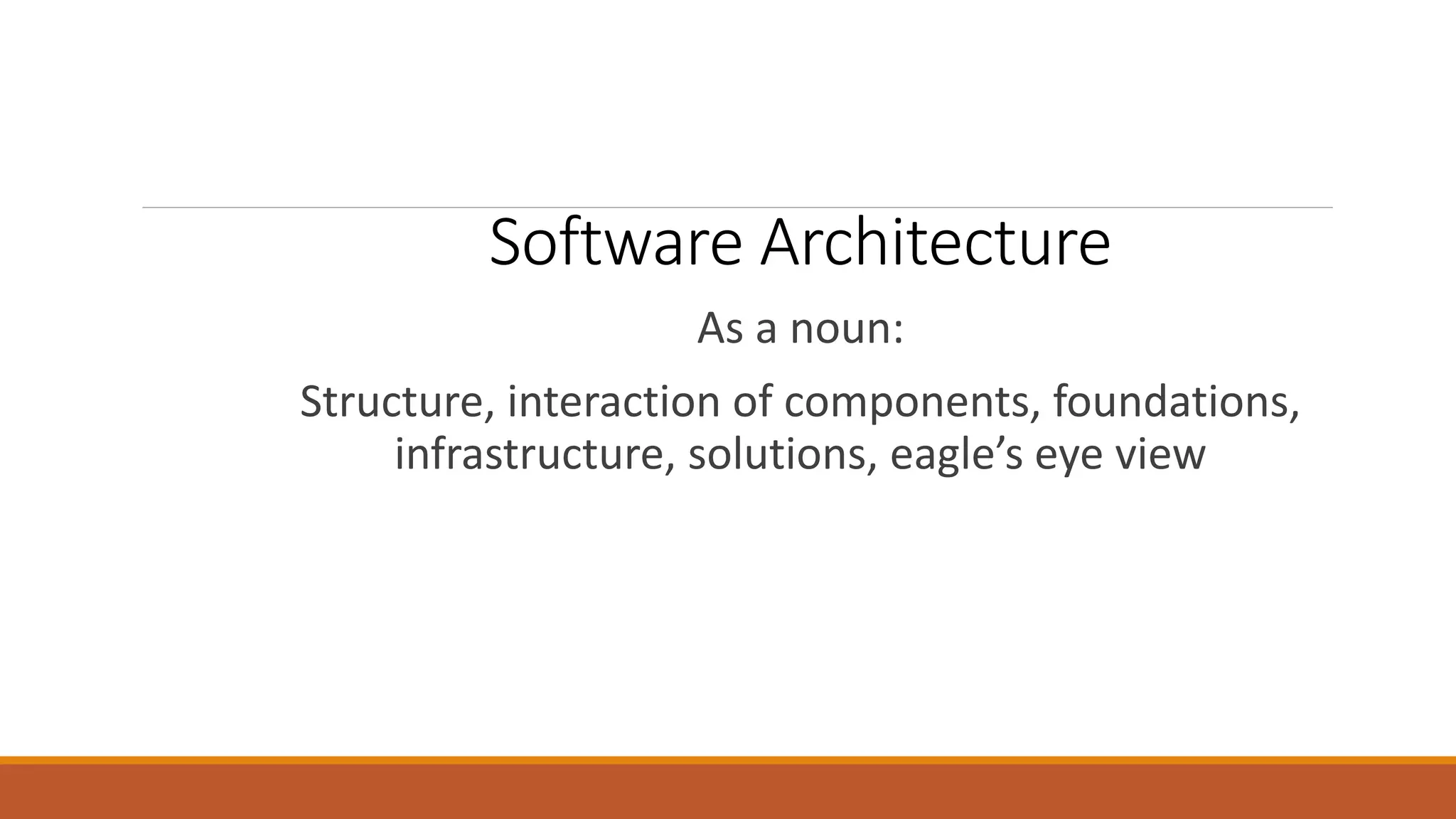 Software Architecture

As a noun:

Structure, interaction of components, foundations, infrastructure, solutions, eagle’s eye view